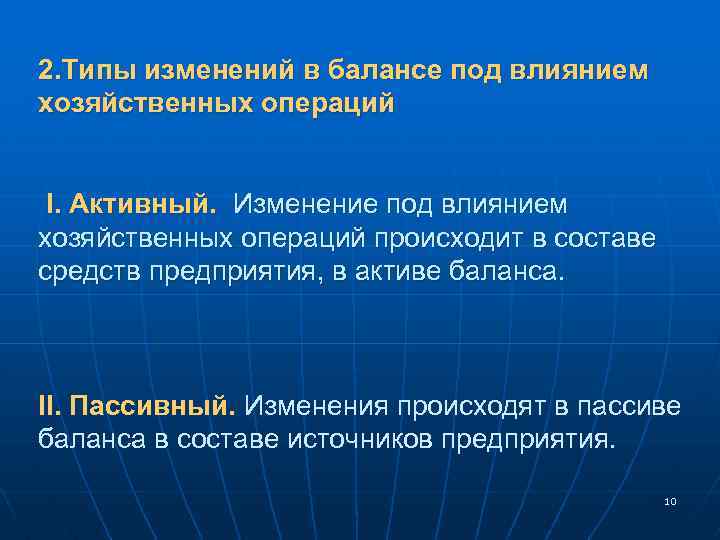 2.Типы изменений в балансе под влиянием хозяйственных операций

I. Активный. Изменение под влиянием хозяйственных операций происходит в составе средств предприятия, в активе баланса.

II. Пассивный. Изменения происходят в пассиве баланса в составе источников предприятия.

10